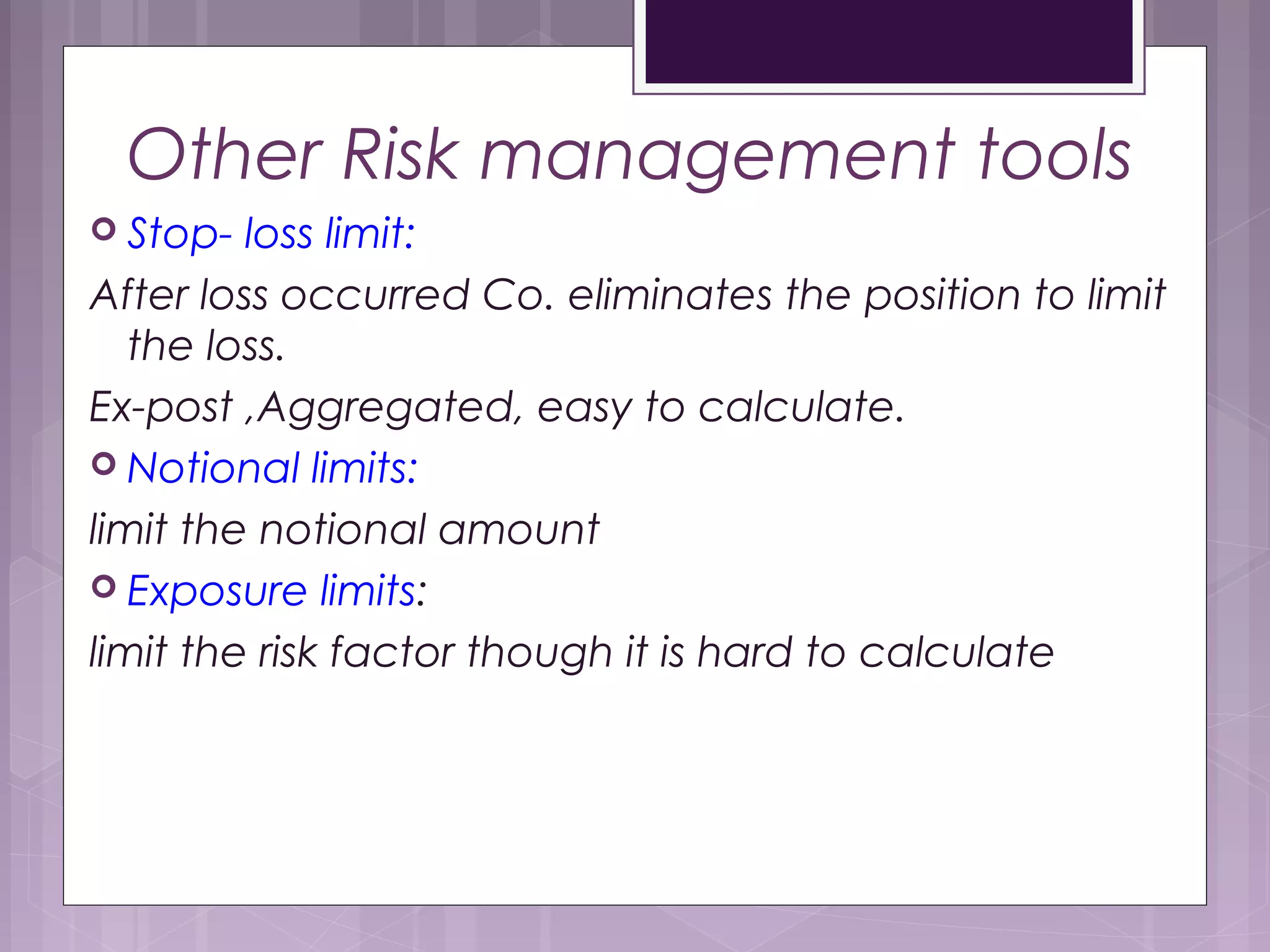 Other Risk management tools

Stop- loss limit:

After loss occurred Co. eliminates the position to limit the loss.

Ex-post ,Aggregated, easy to calculate.

Notional limits:

limit the notional amount

Exposure limits:

limit the risk factor though it is hard to calculate